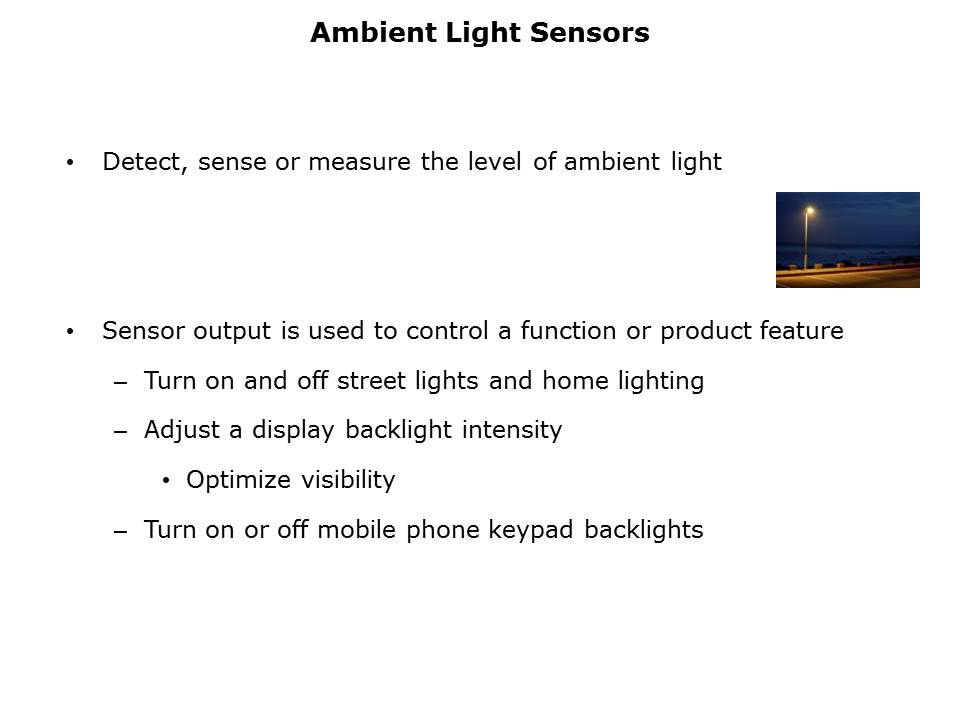 Ambient Light Sensors

• Detect, sense or measure the level of ambient light

• Sensor output is used to control a function or product feature
– Turn on and off street lights and home lighting
– Adjust a display backlight intensity
• Optimize visibility
– Turn on or off mobile phone keypad backlights